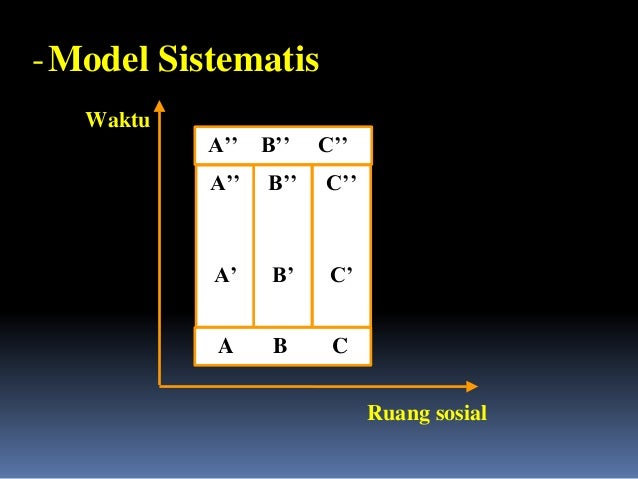 - Model Sistematis

Waktu

A’’ B’’ C’’

A’’ B’’ C’’

A’ B’ C’

A B C

Ruang sosial